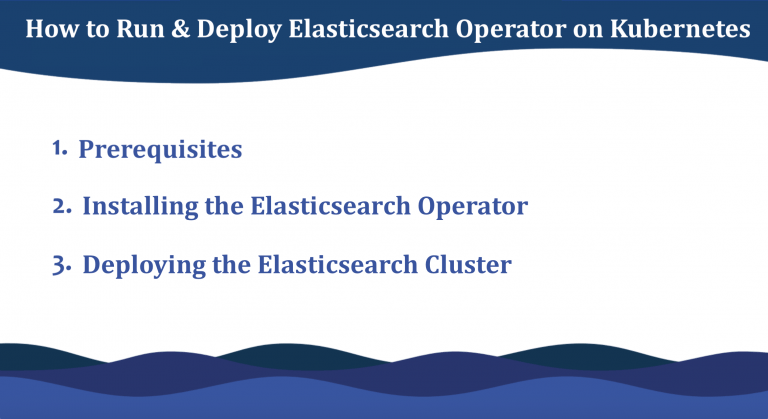 How to Run & Deploy Elasticsearch Operator on Kubernetes

1. Prerequisites

2. Installing the Elasticsearch Operator

3. Deploying the Elasticsearch Cluster